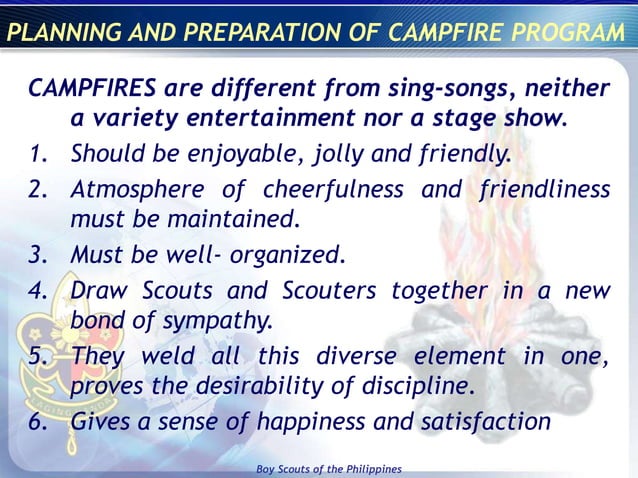 PLANNING AND PREPARATION OF CAMPFIRE PROGRAM

CAMPFIRES are different from sing-songs, neither a variety entertainment nor a stage show.

1. Should be enjoyable, jolly and friendly.
2. Atmosphere of cheerfulness and friendliness must be maintained.
3. Must be well- organized.
4. Draw Scouts and Scouters together in a new bond of sympathy.
5. They weld all this diverse element in one, proves the desirability of discipline.
6. Gives a sense of happiness and satisfaction

Boy Scouts of the Philippines